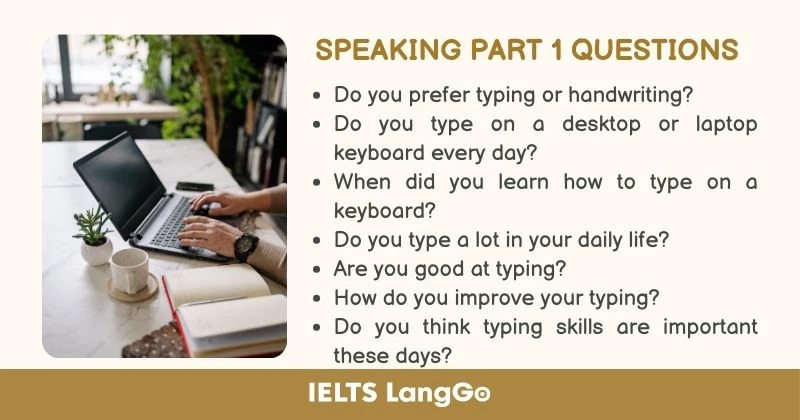 SPEAKING PART 1 QUESTIONS

- Do you prefer typing or handwriting?
- Do you type on a desktop or laptop keyboard every day?
- When did you learn how to type on a keyboard?
- Do you type a lot in your daily life?
- Are you good at typing?
- How do you improve your typing?
- Do you think typing skills are important these days?

IELTS LangGo